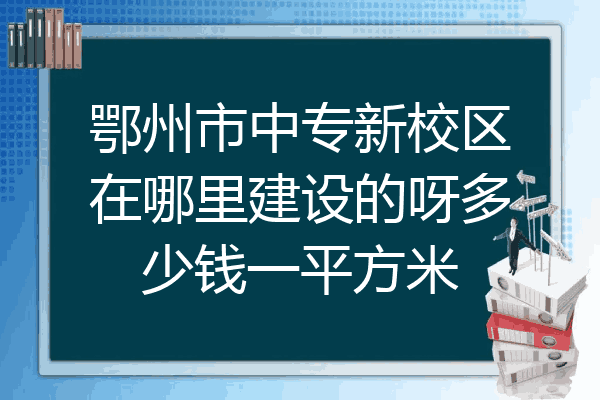 鄂州市中专新校区在哪里建设的呀多少钱一平方米